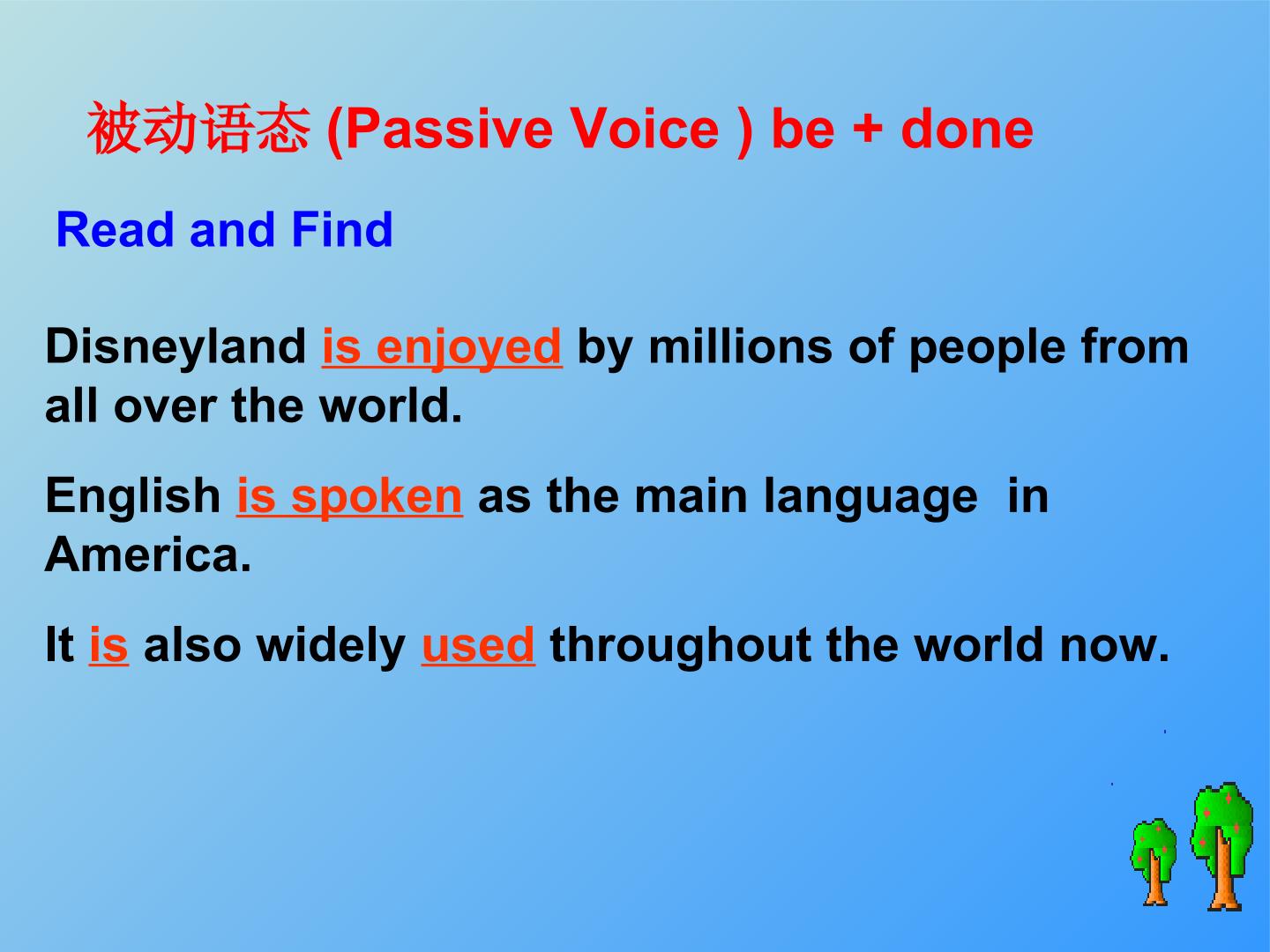 被动语态 (Passive Voice ) be + done

Read and Find

Disneyland is enjoyed by millions of people from all over the world.

English is spoken as the main language in America.

It is also widely used throughout the world now.